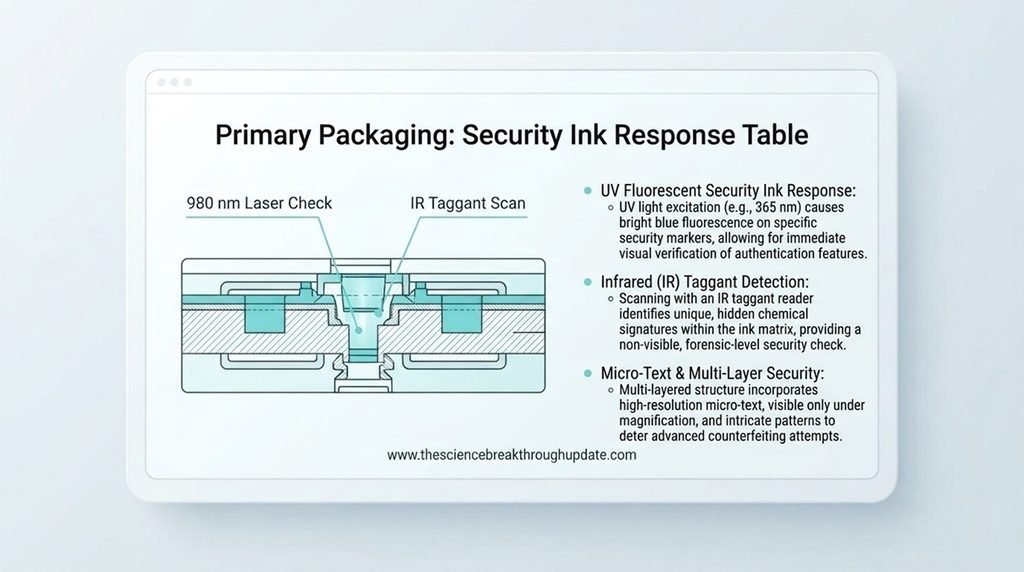 Primary Packaging: Security Ink Response Table

980 nm Laser Check

IR Taggant Scan

• UV Fluorescent Security Ink Response:
◦ UV light excitation (e.g., 365 nm) causes bright blue fluorescence on specific security markers, allowing for immediate visual verification of authentication features.

• Infrared (IR) Taggant Detection:
◦ Scanning with an IR taggant reader identifies unique, hidden chemical signatures within the ink matrix, providing a non-visible, forensic-level security check.

• Micro-Text & Multi-Layer Security:
◦ Multi-layered structure incorporates high-resolution micro-text, visible only under magnification, and intricate patterns to deter advanced counterfeiting attempts.

www.thesciencebreakthroughupdate.com